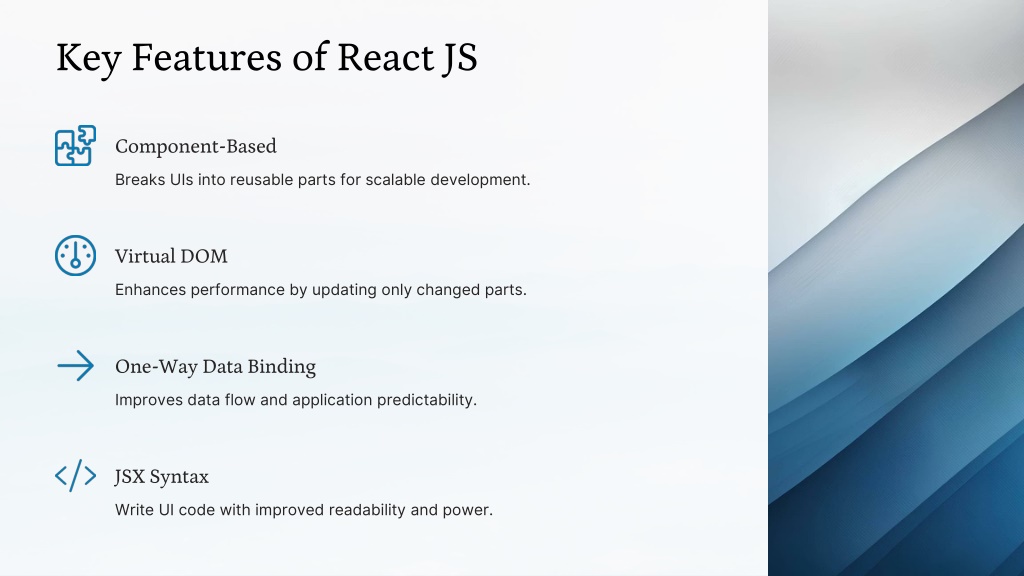 Key Features of React JS

Component-Based

Breaks UIs into reusable parts for scalable development.

Virtual DOM

Enhances performance by updating only changed parts.

One-Way Data Binding

Improves data flow and application predictability.

JSX Syntax

Write UI code with improved readability and power.